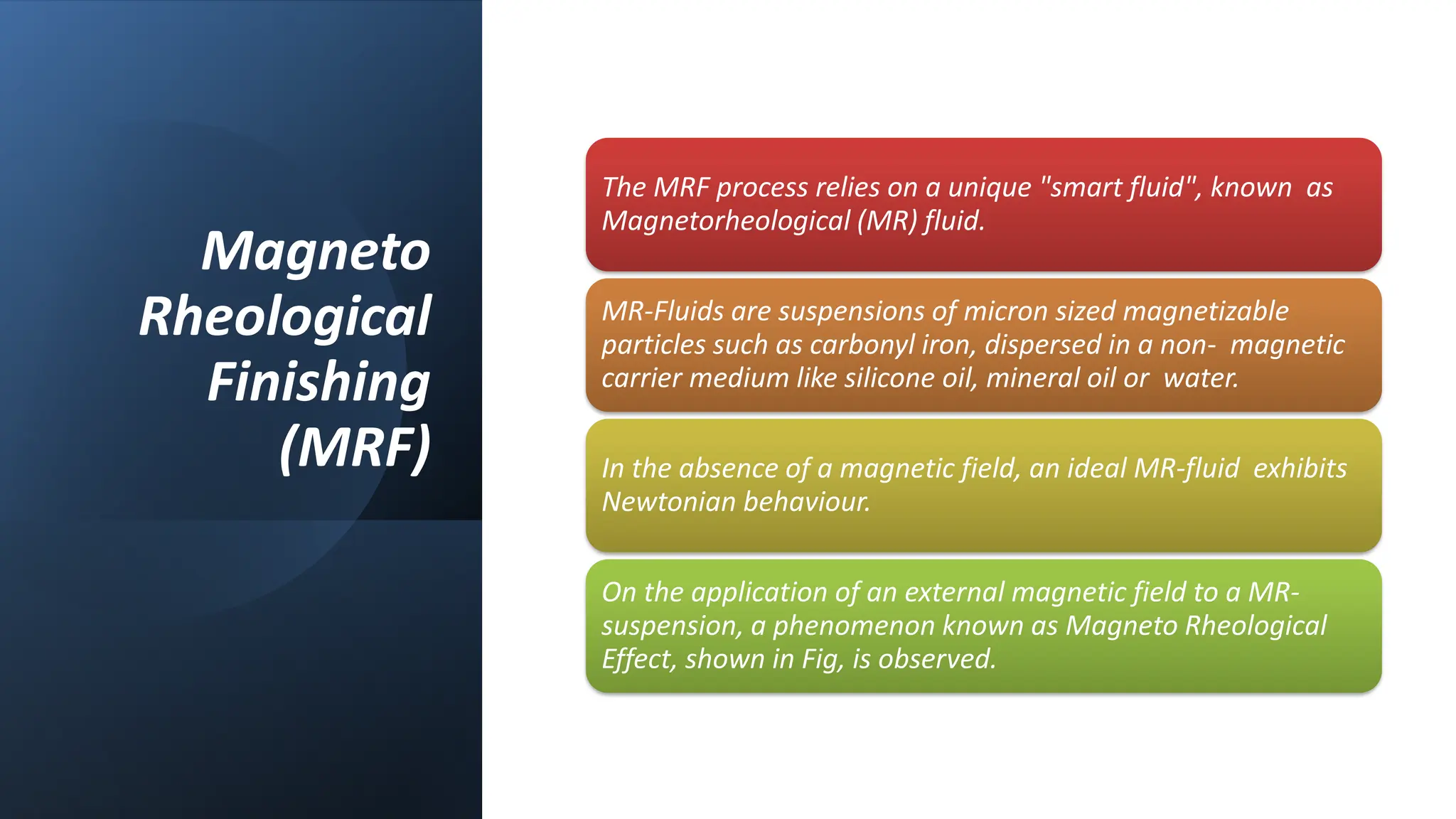 Magneto Rheological Finishing (MRF)

The MRF process relies on a unique "smart fluid", known as Magnetorheological (MR) fluid.

MR-Fluids are suspensions of micron sized magnetizable particles such as carbonyl iron, dispersed in a non- magnetic carrier medium like silicone oil, mineral oil or water.

In the absence of a magnetic field, an ideal MR-fluid exhibits Newtonian behaviour.

On the application of an external magnetic field to a MR-suspension, a phenomenon known as Magneto Rheological Effect, shown in Fig, is observed.